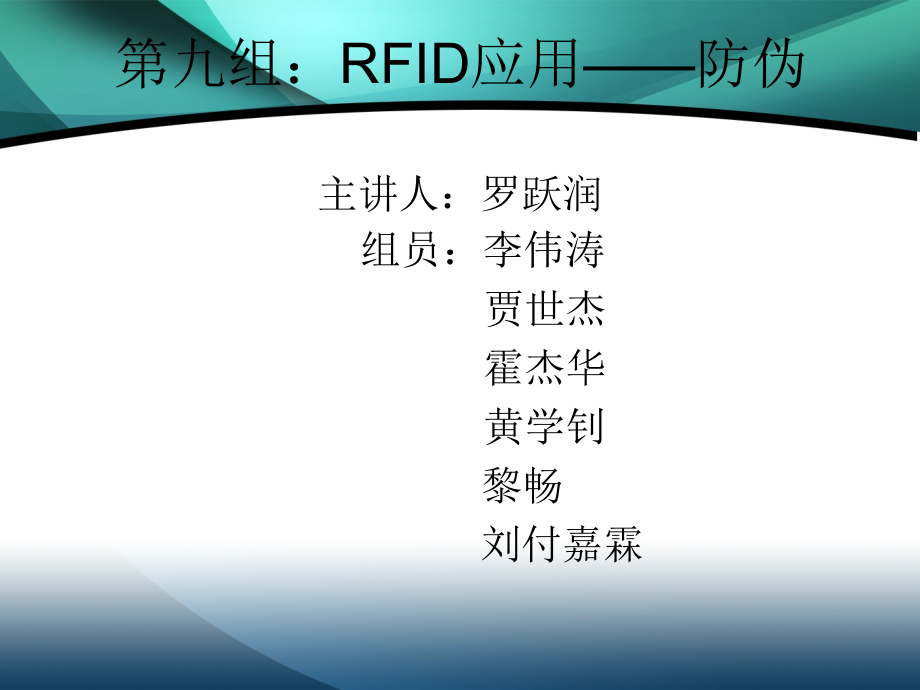 第九组：RFID应用——防伪

主讲人：罗跃润
组员：李伟涛
贾世杰
霍杰华
黄学钊
黎畅
刘付嘉霖